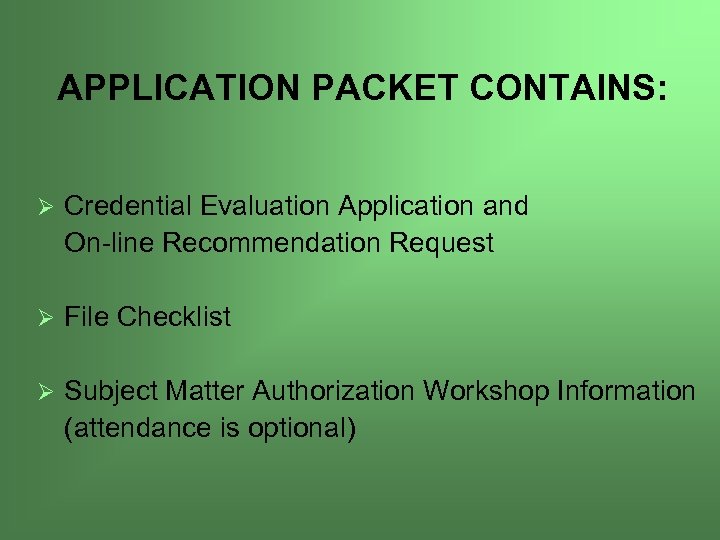 APPLICATION PACKET CONTAINS:

➢ Credential Evaluation Application and On-line Recommendation Request

➢ File Checklist

➢ Subject Matter Authorization Workshop Information (attendance is optional)